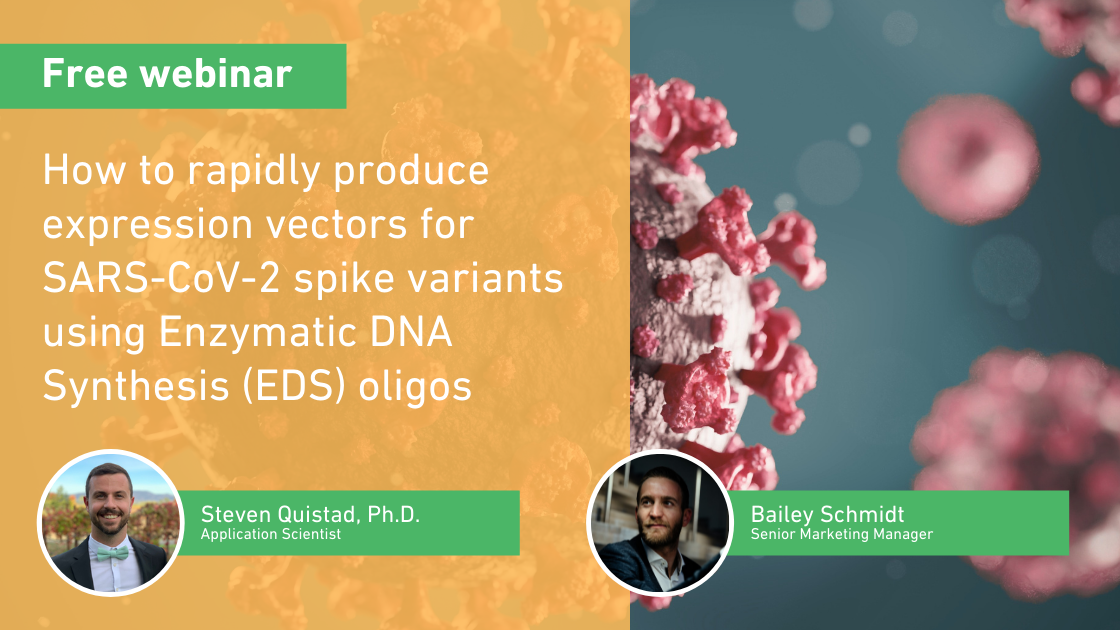 Free webinar

How to rapidly produce expression vectors for SARS-CoV-2 spike variants using Enzymatic DNA Synthesis (EDS) oligos

Steven Quistad, Ph.D.
Application Scientist

Bailey Schmidt
Senior Marketing Manager